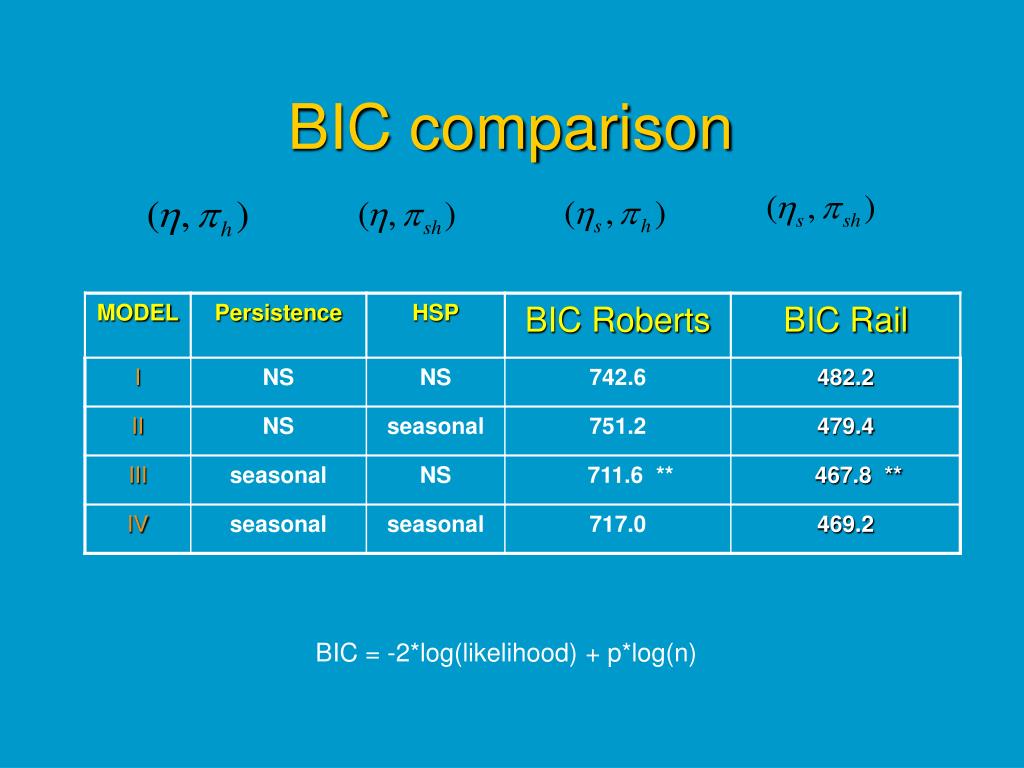 BIC comparison

$(\eta, \pi_h)$ $(\eta, \pi_{sh})$ $(\eta_s, \pi_h)$ $(\eta_s, \pi_{sh})$

| MODEL | Persistence | HSP | BIC Roberts | BIC Rail |
|---|---|---|---|---|
| I | NS | NS | 742.6 | 482.2 |
| II | NS | seasonal | 751.2 | 479.4 |
| III | seasonal | NS | 711.6 ** | 467.8 ** |
| IV | seasonal | seasonal | 717.0 | 469.2 |

BIC = -2*log(likelihood) + p*log(n)